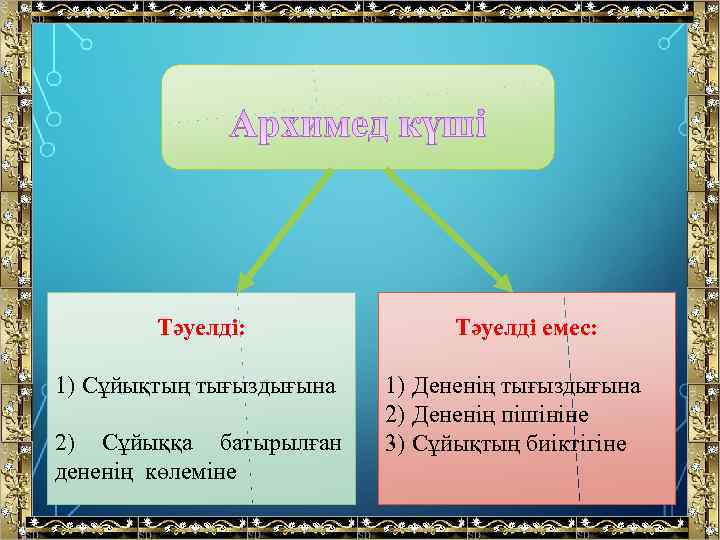 Архимед күші

Тәуелді:

1) Сұйықтың тығыздығына

2) Сұйыққа батырылған дененің көлеміне

Тәуелді емес:

1) Дененің тығыздығына
2) Дененің пішініне
3) Сұйықтың биіктігіне